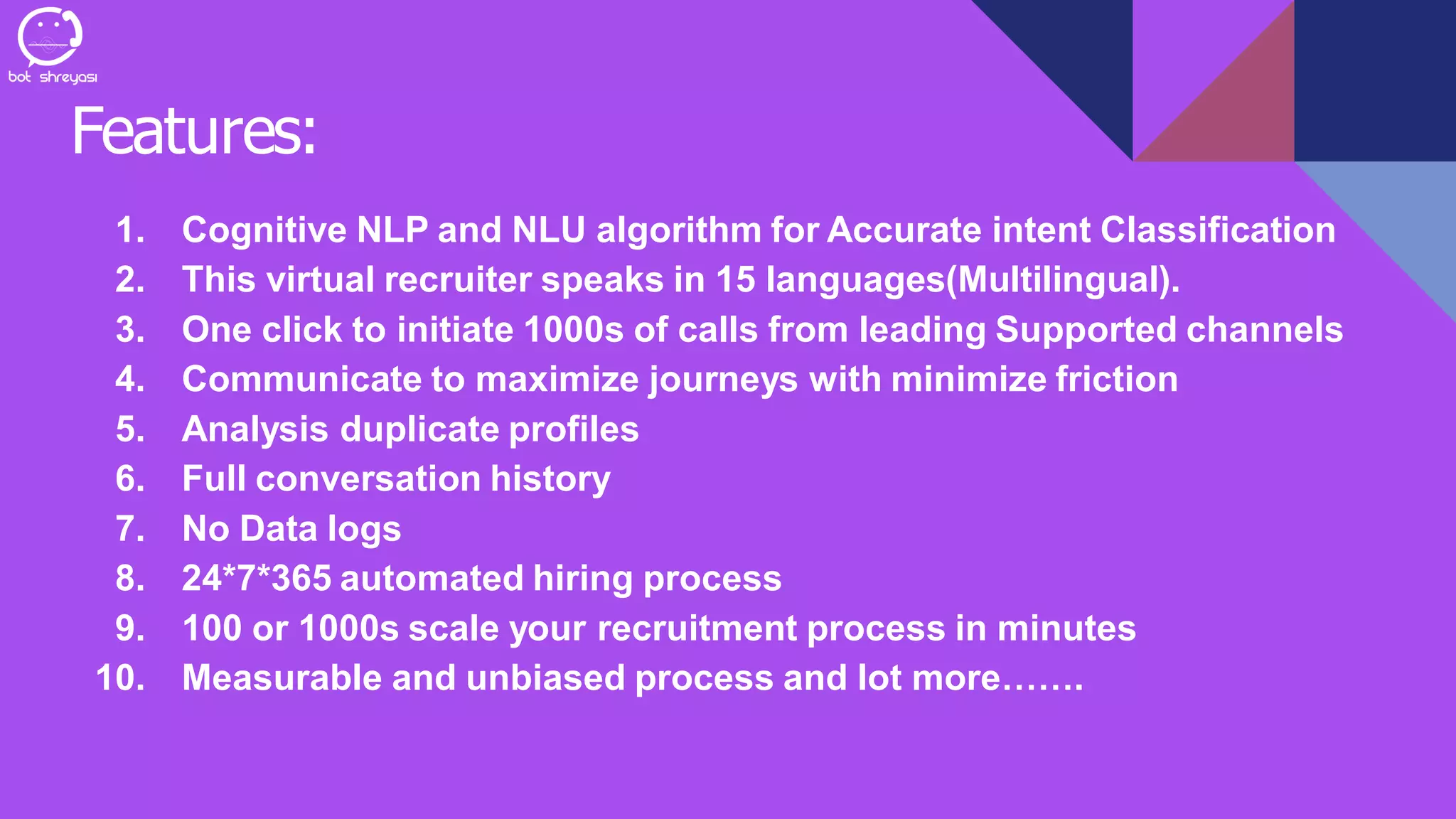 bot shreyasi

Features:

1. Cognitive NLP and NLU algorithm for Accurate intent Classification
2. This virtual recruiter speaks in 15 languages(Multilingual).
3. One click to initiate 1000s of calls from leading Supported channels
4. Communicate to maximize journeys with minimize friction
5. Analysis duplicate profiles
6. Full conversation history
7. No Data logs
8. 24*7*365 automated hiring process
9. 100 or 1000s scale your recruitment process in minutes
10. Measurable and unbiased process and lot more…….